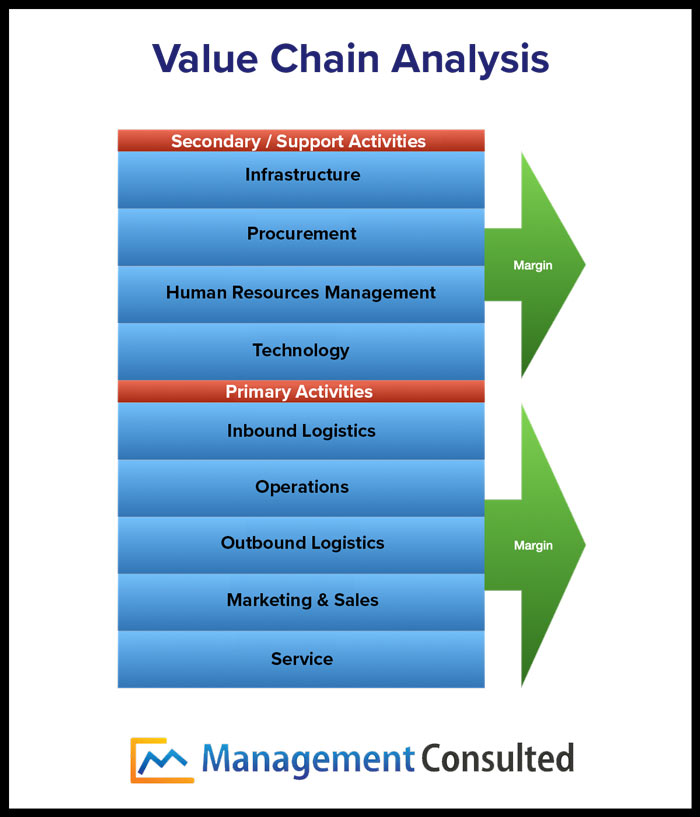 Value Chain Analysis

Secondary / Support Activities

Infrastructure

Procurement

Human Resources Management

Technology

Margin

Primary Activities

Inbound Logistics

Operations

Outbound Logistics

Marketing & Sales

Service

Margin

Management Consulted